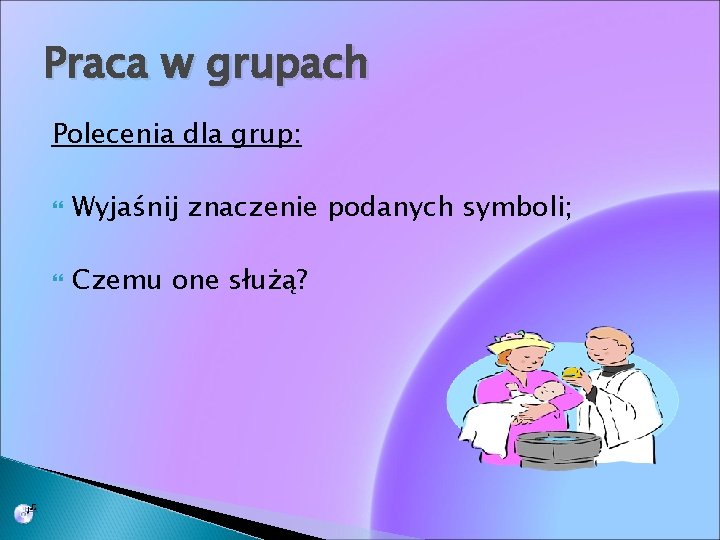 Praca w grupach

Polecenia dla grup:

Wyjaśnij znaczenie podanych symboli;

Czemu one służą?